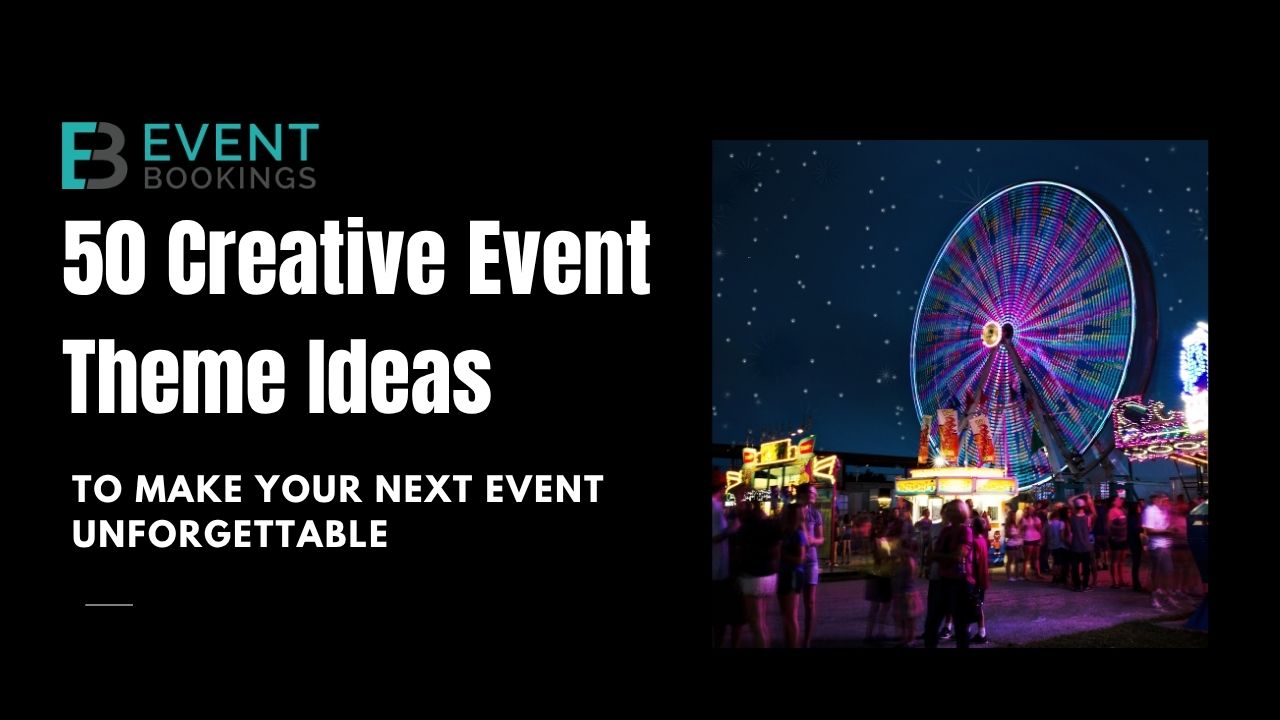 EB EVENT BOOKINGS

50 Creative Event Theme Ideas

TO MAKE YOUR NEXT EVENT UNFORGETTABLE